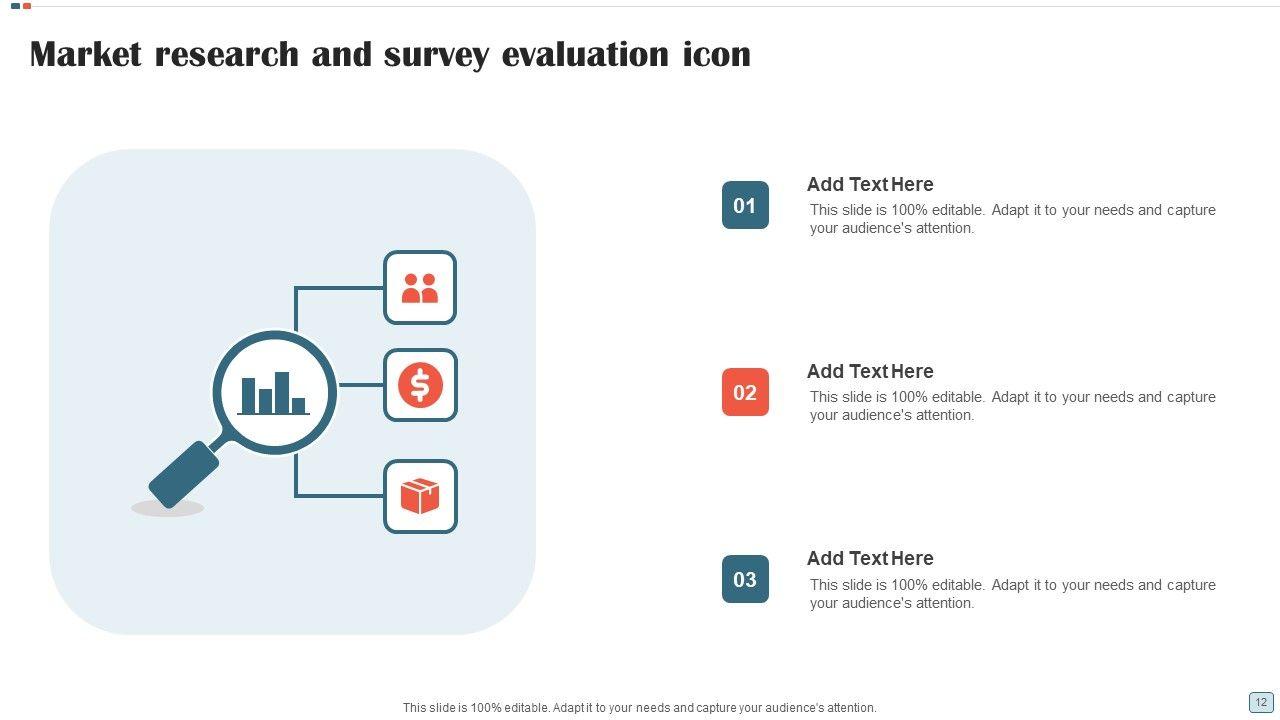 Market research and survey evaluation icon

01
Add Text Here
This slide is 100% editable. Adapt it to your needs and capture your audience's attention.

02
Add Text Here
This slide is 100% editable. Adapt it to your needs and capture your audience's attention.

03
Add Text Here
This slide is 100% editable. Adapt it to your needs and capture your audience's attention.

This slide is 100% editable. Adapt it to your needs and capture your audience's attention.

12